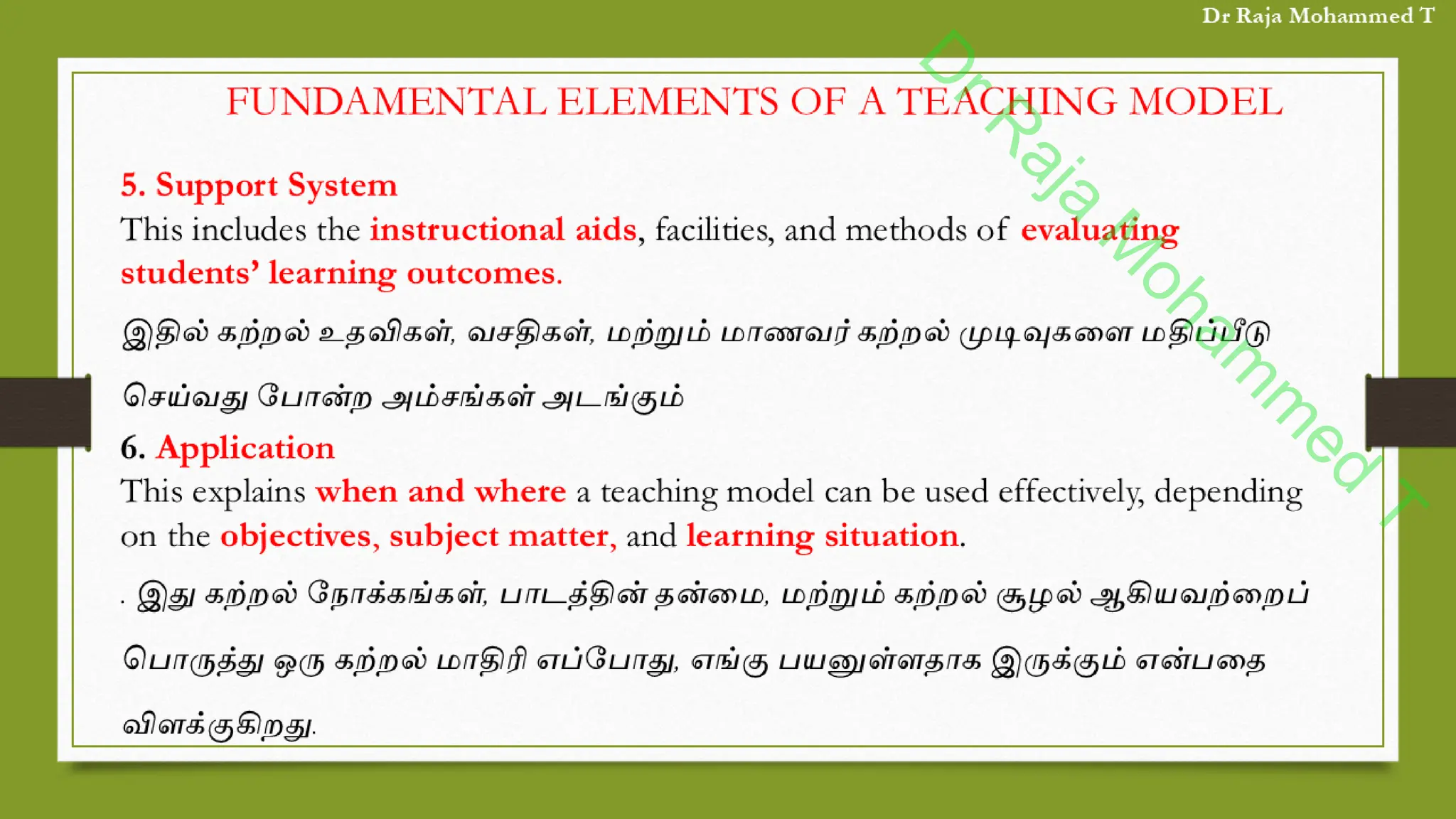 Dr Raja Mohammed T

Dr Raja Mohammed T

FUNDAMENTAL ELEMENTS OF A TEACHING MODEL

5. Support System
This includes the instructional aids, facilities, and methods of evaluating students' learning outcomes.

இதில் கற்றல் உதவிகள், வசதிகள், மற்றும் மாணவர் கற்றல் முடிவுகளை மதிப்பீடு செய்வது போன்ற அம்சங்கள் அடங்கும்

6. Application
This explains when and where a teaching model can be used effectively, depending on the objectives, subject matter, and learning situation.

. இது கற்றல் நோக்கங்கள், பாடத்தின் தன்மை, மற்றும் கற்றல் சூழல் ஆகியவற்றைப் பொருத்து ஒரு கற்றல் மாதிரி எப்போது, எங்கு பயனுள்ளதாக இருக்கும் என்பதை விளக்குகிறது.